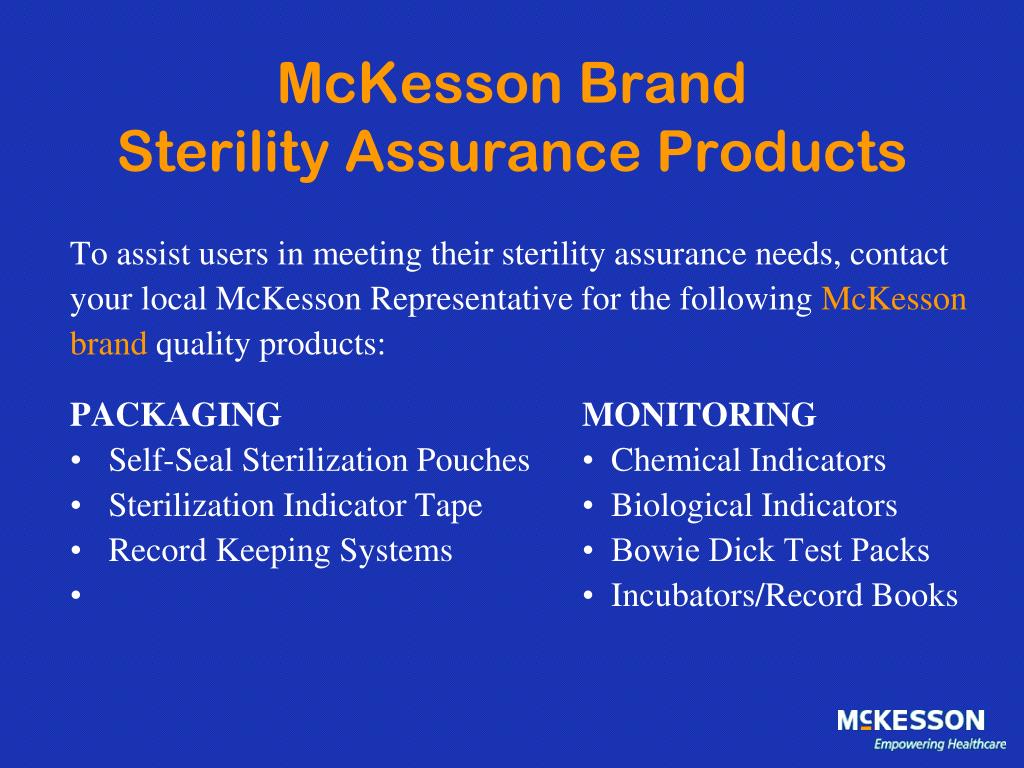 McKesson Brand
Sterility Assurance Products

To assist users in meeting their sterility assurance needs, contact your local McKesson Representative for the following McKesson brand quality products:

PACKAGING
• Self-Seal Sterilization Pouches
• Sterilization Indicator Tape
• Record Keeping Systems
•

MONITORING
• Chemical Indicators
• Biological Indicators
• Bowie Dick Test Packs
• Incubators/Record Books

MCKESSON
Empowering Healthcare